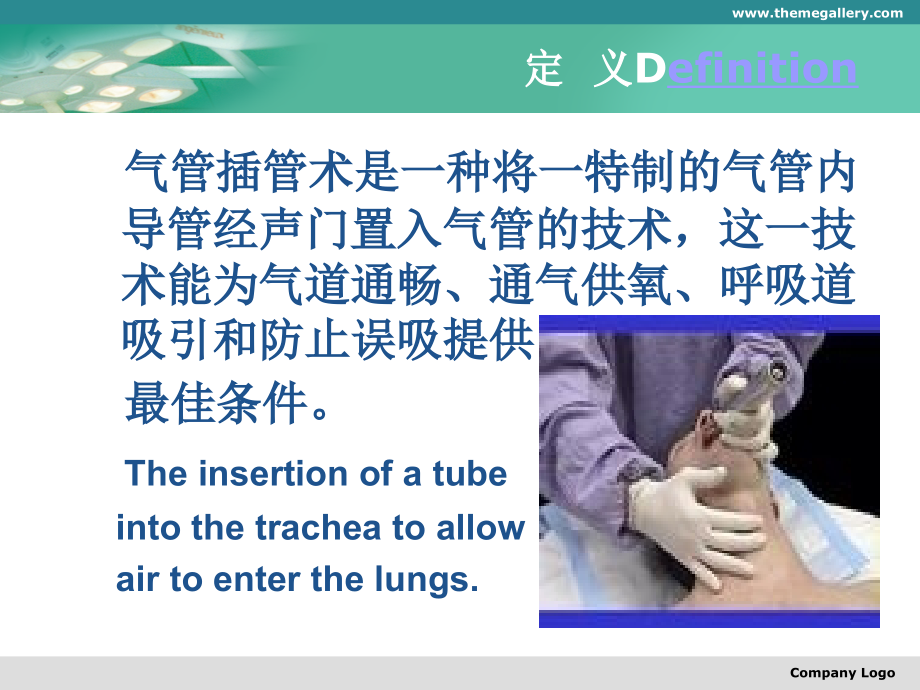 www.themegallery.com

定 义Definition

气管插管术是一种将一特制的气管内导管经声门置入气管的技术，这一技术能为气道通畅、通气供氧、呼吸道吸引和防止误吸提供最佳条件。

The insertion of a tube into the trachea to allow air to enter the lungs.

Company Logo